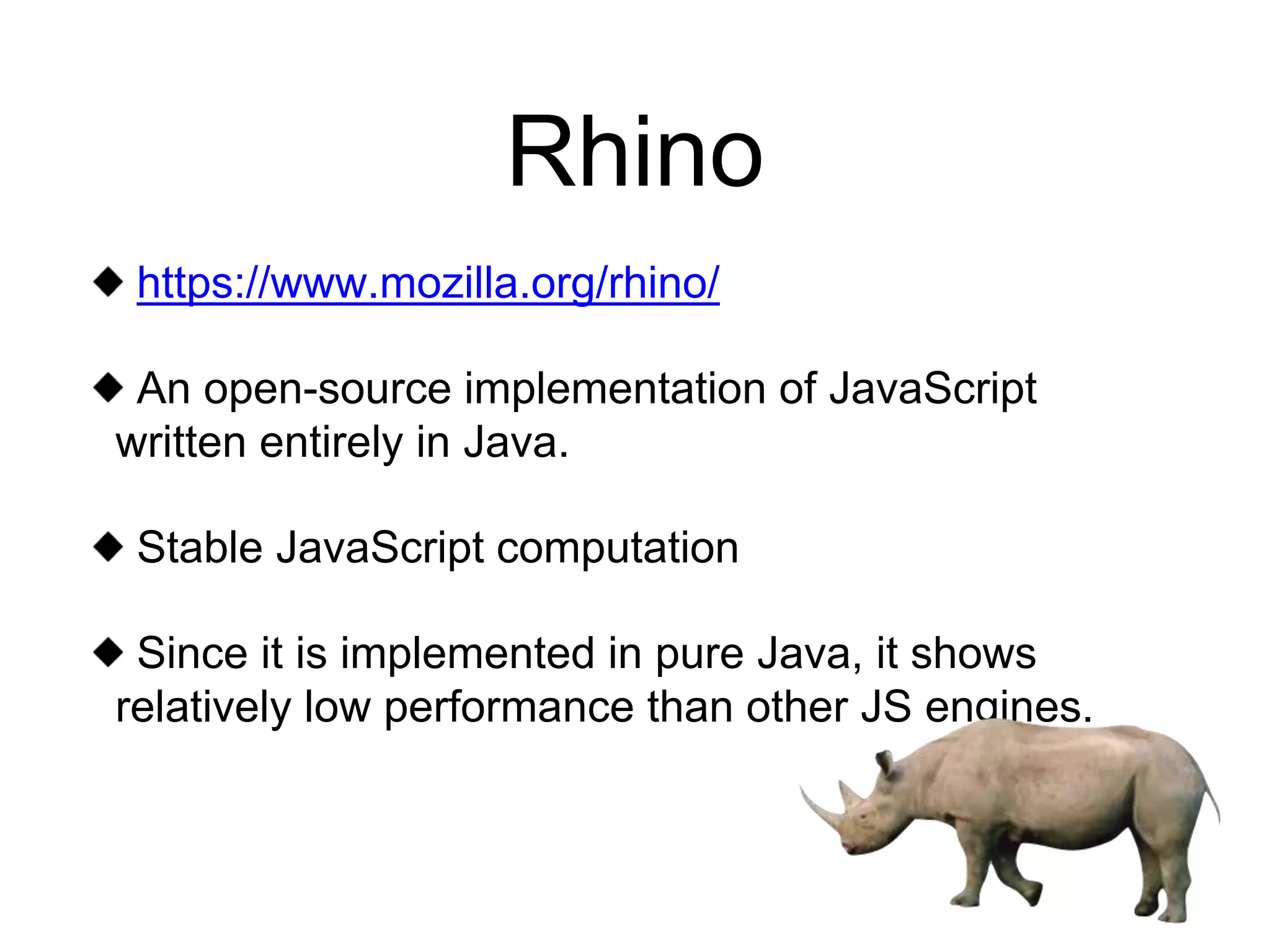 Rhino

◆ https://www.mozilla.org/rhino/

◆ An open-source implementation of JavaScript written entirely in Java.

◆ Stable JavaScript computation

◆ Since it is implemented in pure Java, it shows relatively low performance than other JS engines.